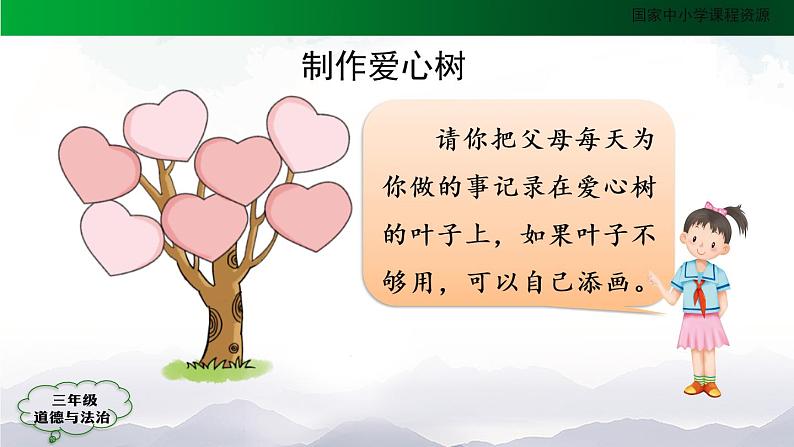 国家中小学课程资源

制作爱心树

请你把父母每天为你做的事记录在爱心树的叶子上，如果叶子不够用，可以自己添画。

三年级
道德与法治